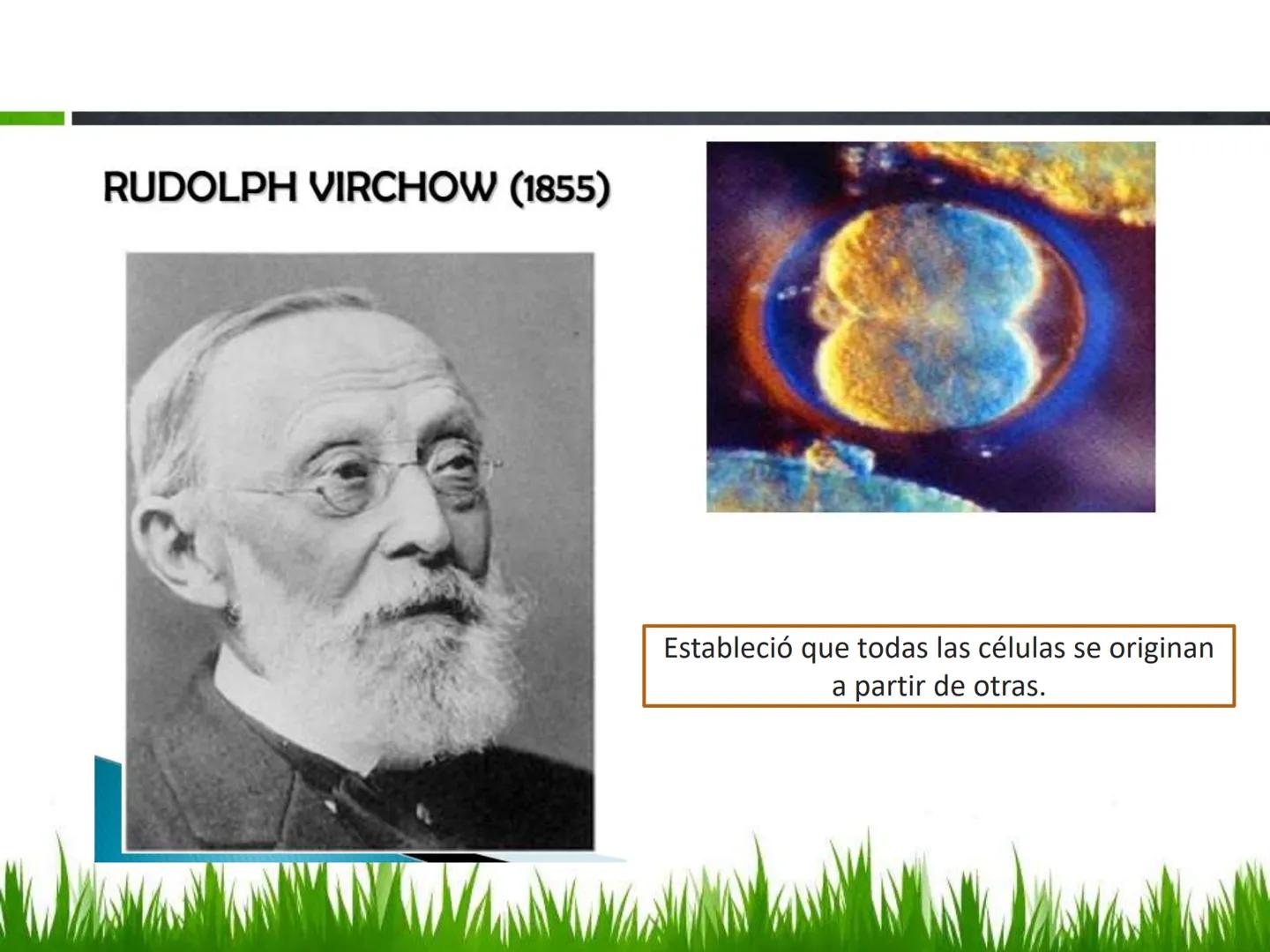 RUDOLPH VIRCHOW (1855)

Estableció que todas las células se originan a partir de otras.